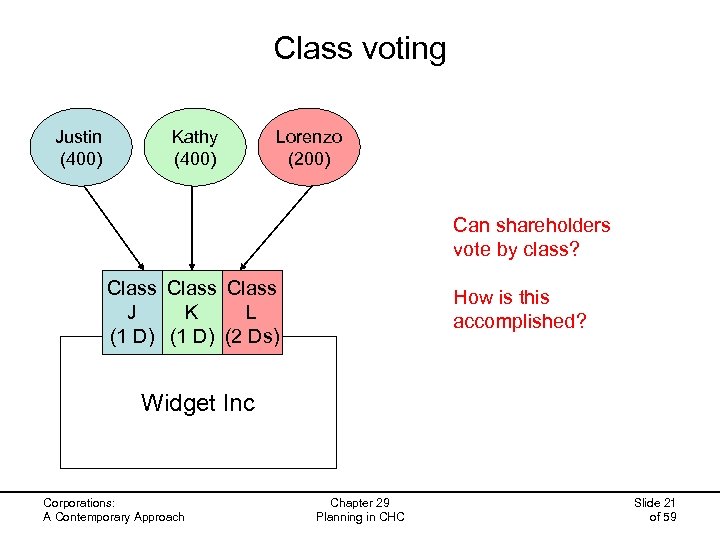 Class voting

Justin
(400)

Kathy
(400)

Lorenzo
(200)

Class
J
(1 D)

Class
K
(1 D)

Class
L
(2 Ds)

Widget Inc

Can shareholders vote by class?

How is this accomplished?

Corporations:
A Contemporary Approach

Chapter 29
Planning in CHC

Slide 21
of 59